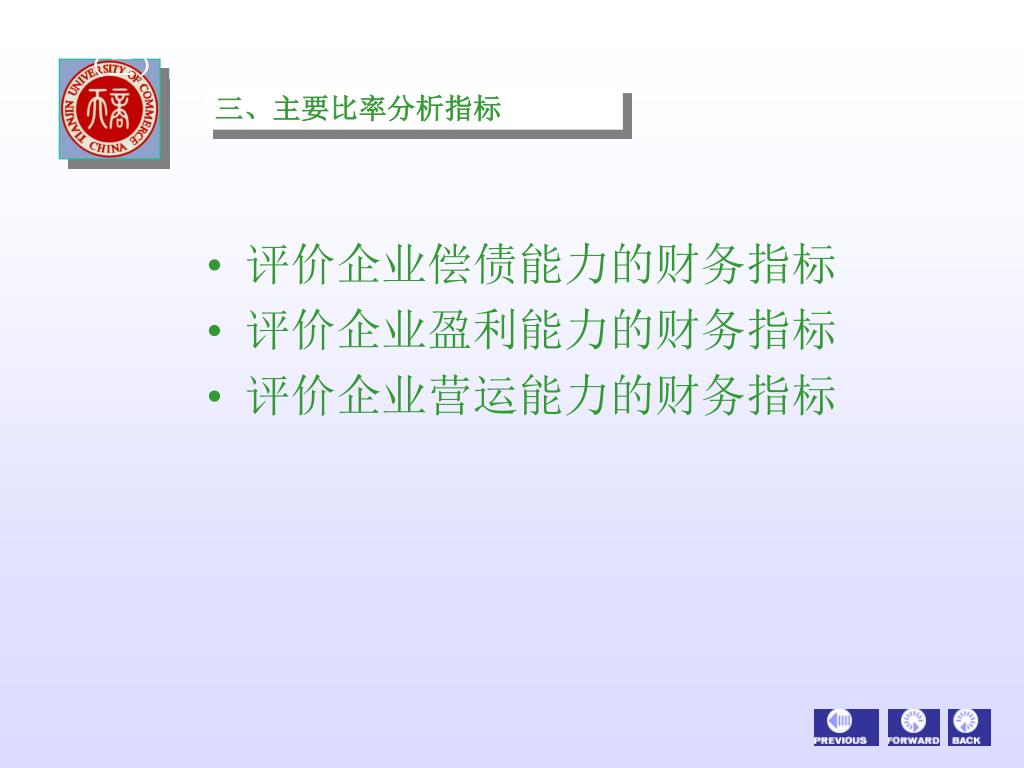 TIANJIN UNIVERSITY OF COMMERCE CHINA

三、主要比率分析指标

• 评价企业偿债能力的财务指标
• 评价企业盈利能力的财务指标
• 评价企业营运能力的财务指标

PREVIOUS FORWARD BACK